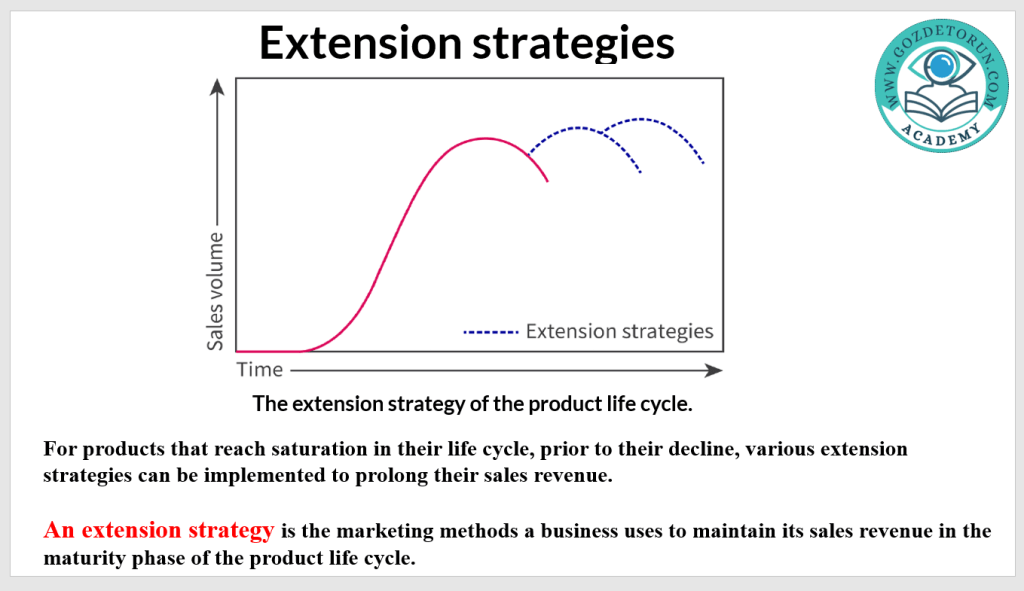 Extension strategies

WWW.GOZDETORUN.COM
ACADEMY

Sales volume
Extension strategies
Time

The extension strategy of the product life cycle.

For products that reach saturation in their life cycle, prior to their decline, various extension strategies can be implemented to prolong their sales revenue.

An extension strategy is the marketing methods a business uses to maintain its sales revenue in the maturity phase of the product life cycle.